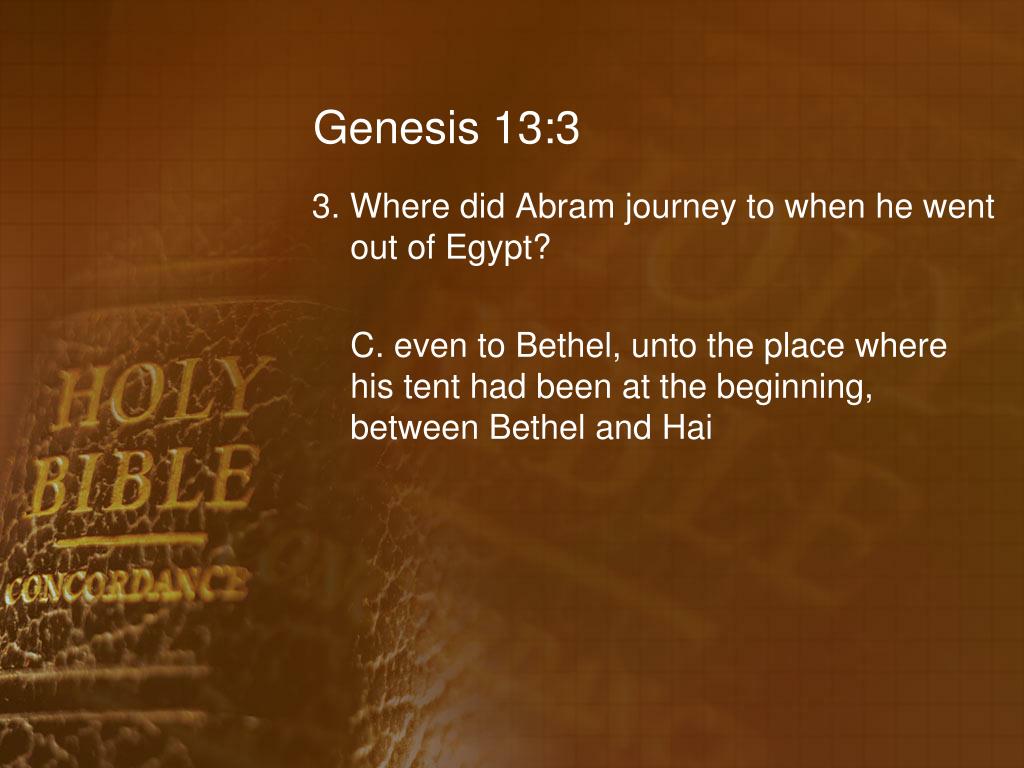 Genesis 13:3

3. Where did Abram journey to when he went out of Egypt?

C. even to Bethel, unto the place where his tent had been at the beginning, between Bethel and Hai

HOLY BIBLE
CONCORDANCE